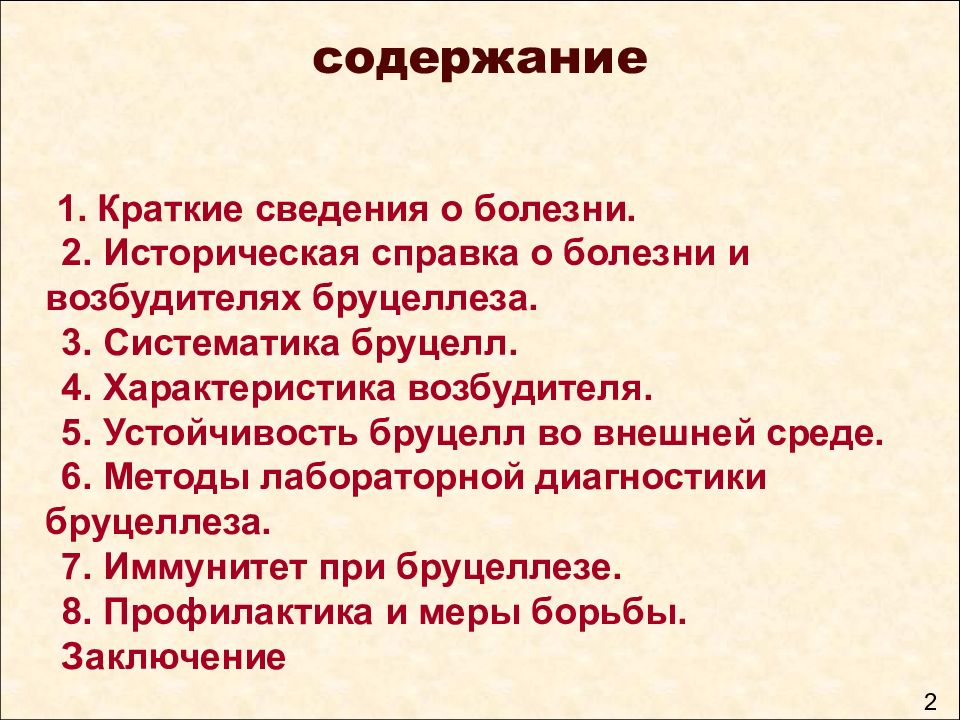 содержание

1. Краткие сведения о болезни.
2. Историческая справка о болезни и возбудителях бруцеллеза.
3. Систематика бруцелл.
4. Характеристика возбудителя.
5. Устойчивость бруцелл во внешней среде.
6. Методы лабораторной диагностики бруцеллеза.
7. Иммунитет при бруцеллезе.
8. Профилактика и меры борьбы.
Заключение

2